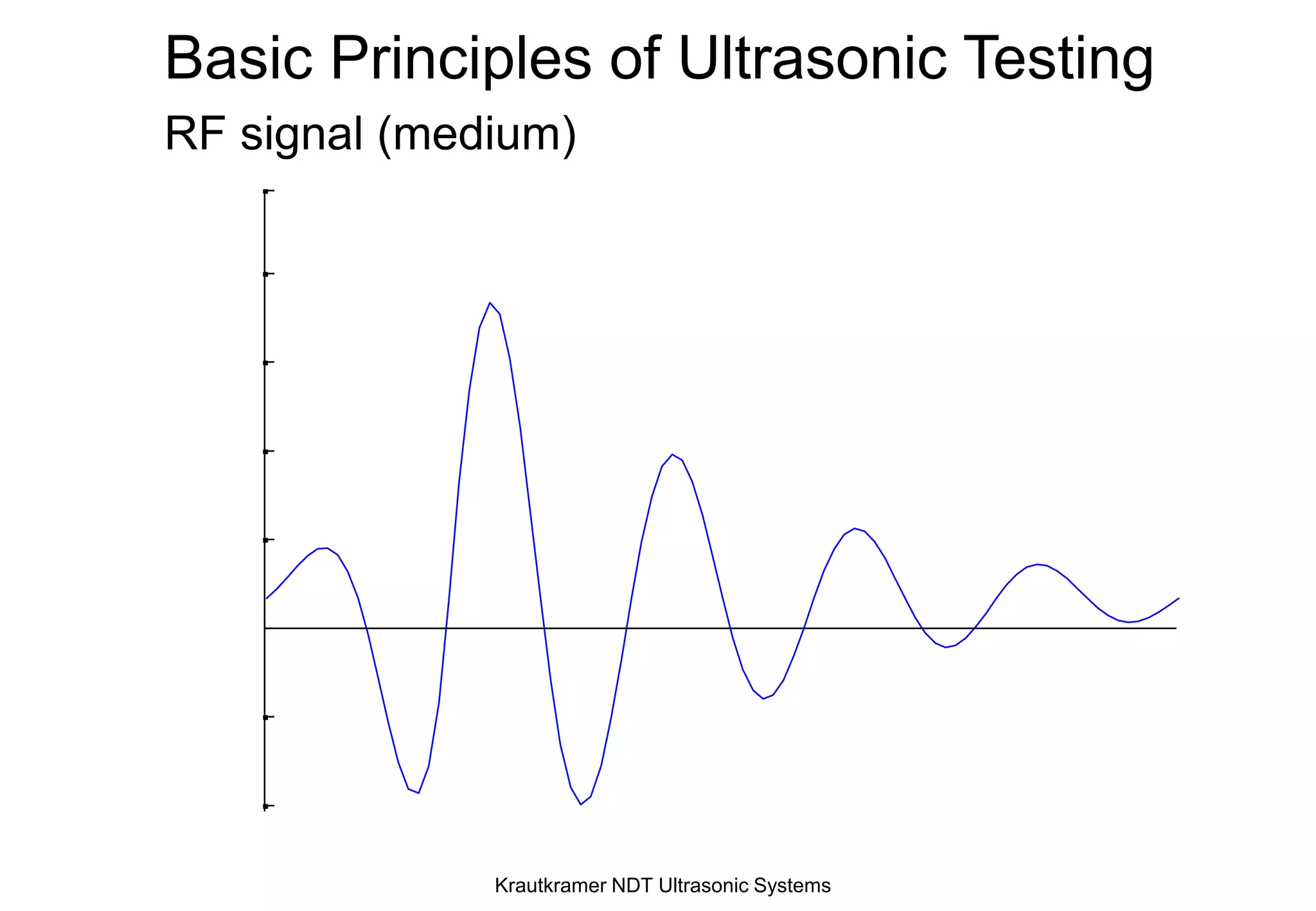 Basic Principles of Ultrasonic Testing
RF signal (medium)

Krautkramer NDT Ultrasonic Systems